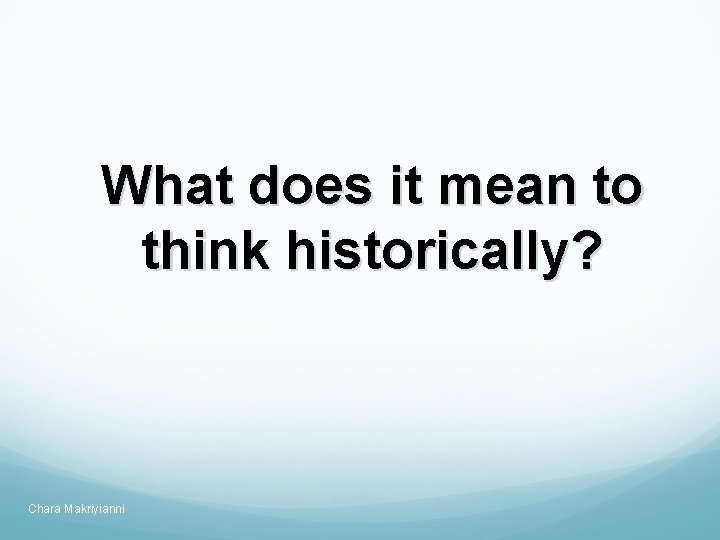 What does it mean to think historically?

Chara Makriyianni